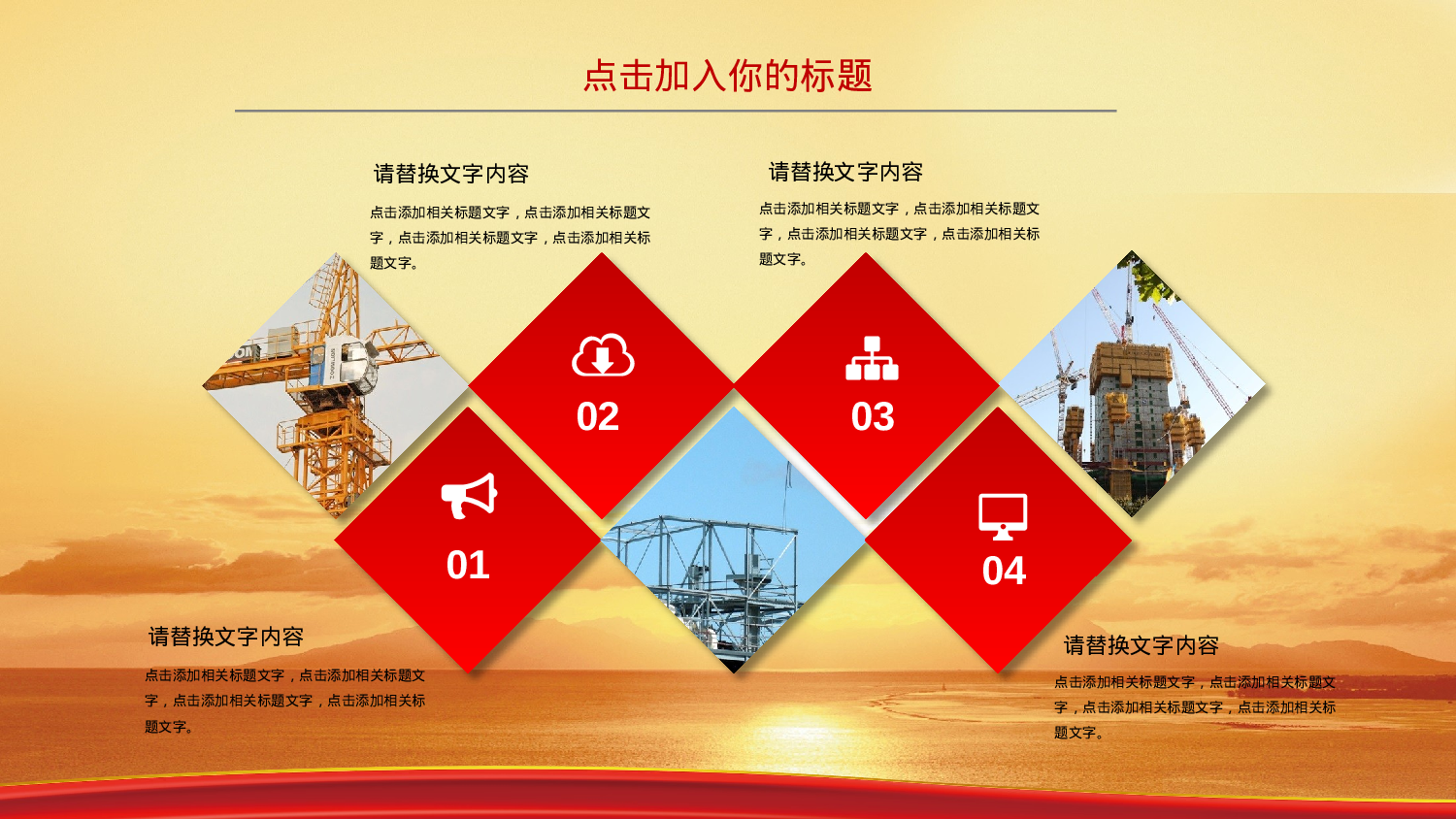 点击加入你的标题

请替换文字内容

点击添加相关标题文字，点击添加相关标题文字，点击添加相关标题文字，点击添加相关标题文字。

请替换文字内容

点击添加相关标题文字，点击添加相关标题文字，点击添加相关标题文字，点击添加相关标题文字。

02

03

01

04

请替换文字内容

点击添加相关标题文字，点击添加相关标题文字，点击添加相关标题文字，点击添加相关标题文字。

请替换文字内容

点击添加相关标题文字，点击添加相关标题文字，点击添加相关标题文字，点击添加相关标题文字。